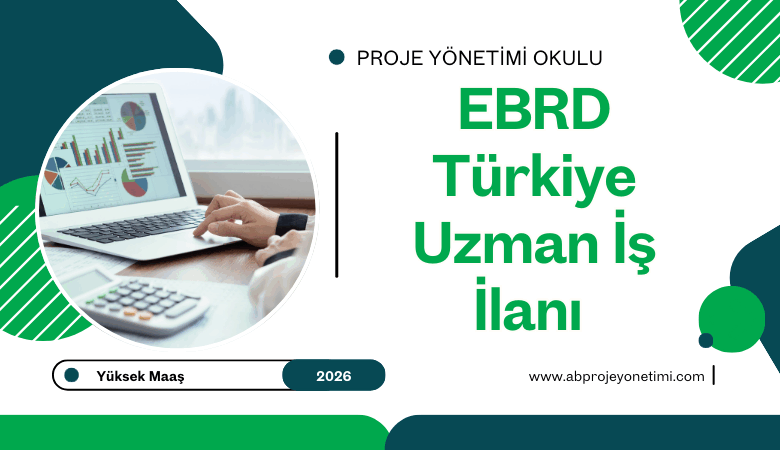 PROJE YÖNETİMİ OKULU

EBRD Türkiye Uzman İş İlanı

Yüksek Maaş

2026

www.abprojeyonetimi.com